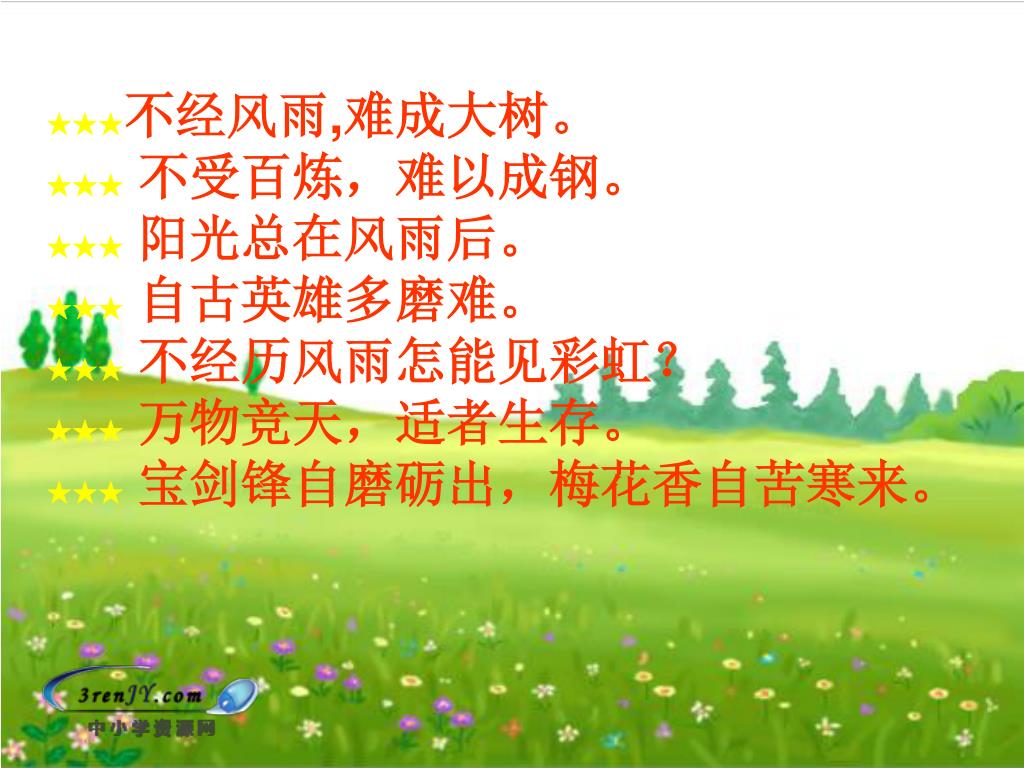 ★★★不经风雨,难成大树。
★★★ 不受百炼，难以成钢。
★★★ 阳光总在风雨后。
★★★ 自古英雄多磨难。
★★★ 不经历风雨怎能见彩虹？
★★★ 万物竞天，适者生存。
★★★ 宝剑锋自磨砺出，梅花香自苦寒来。

3renJY.com
中小学资源网